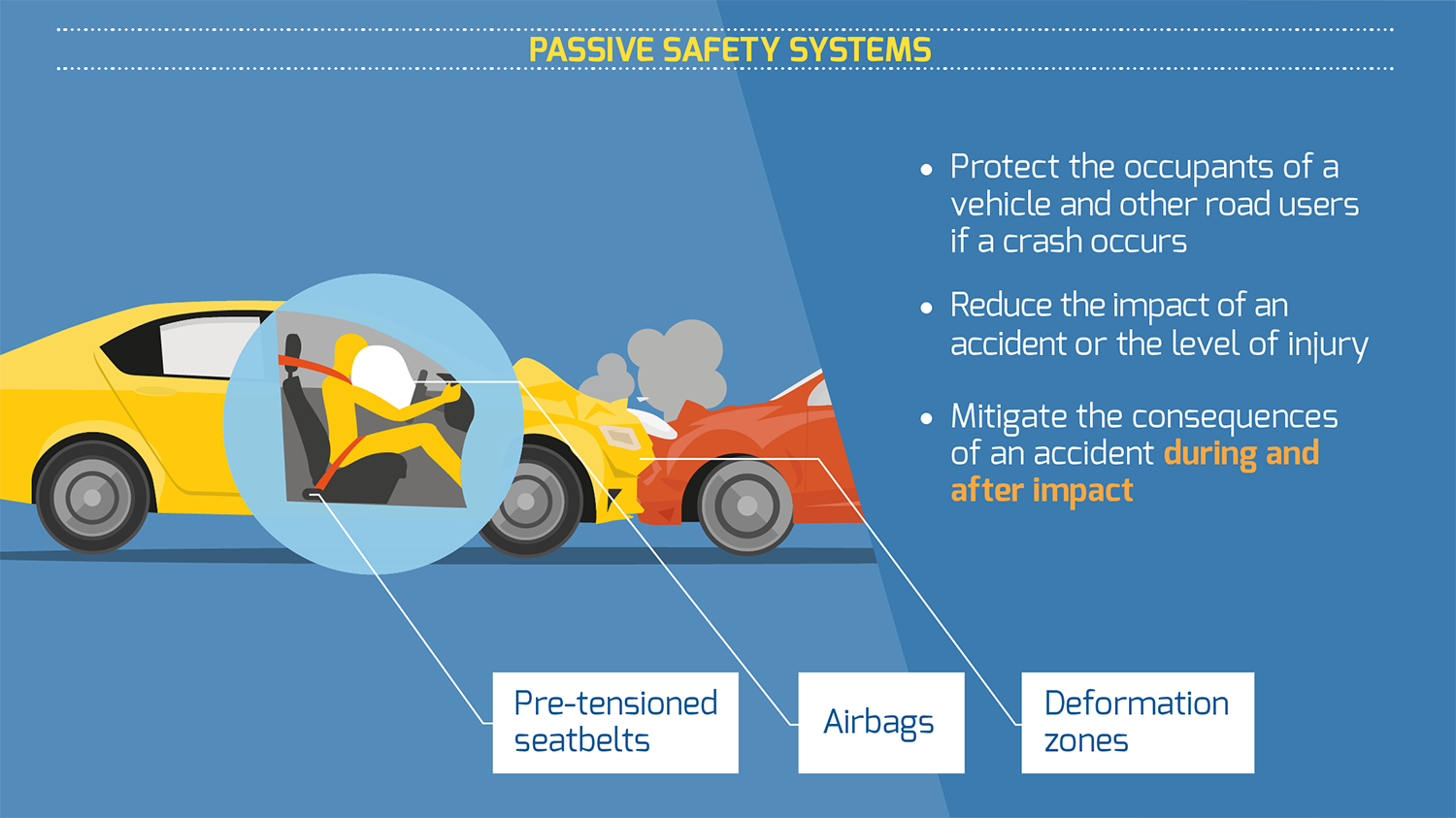 PASSIVE SAFETY SYSTEMS

• Protect the occupants of a vehicle and other road users if a crash occurs

• Reduce the impact of an accident or the level of injury

• Mitigate the consequences of an accident during and after impact

Pre-tensioned seatbelts

Airbags

Deformation zones